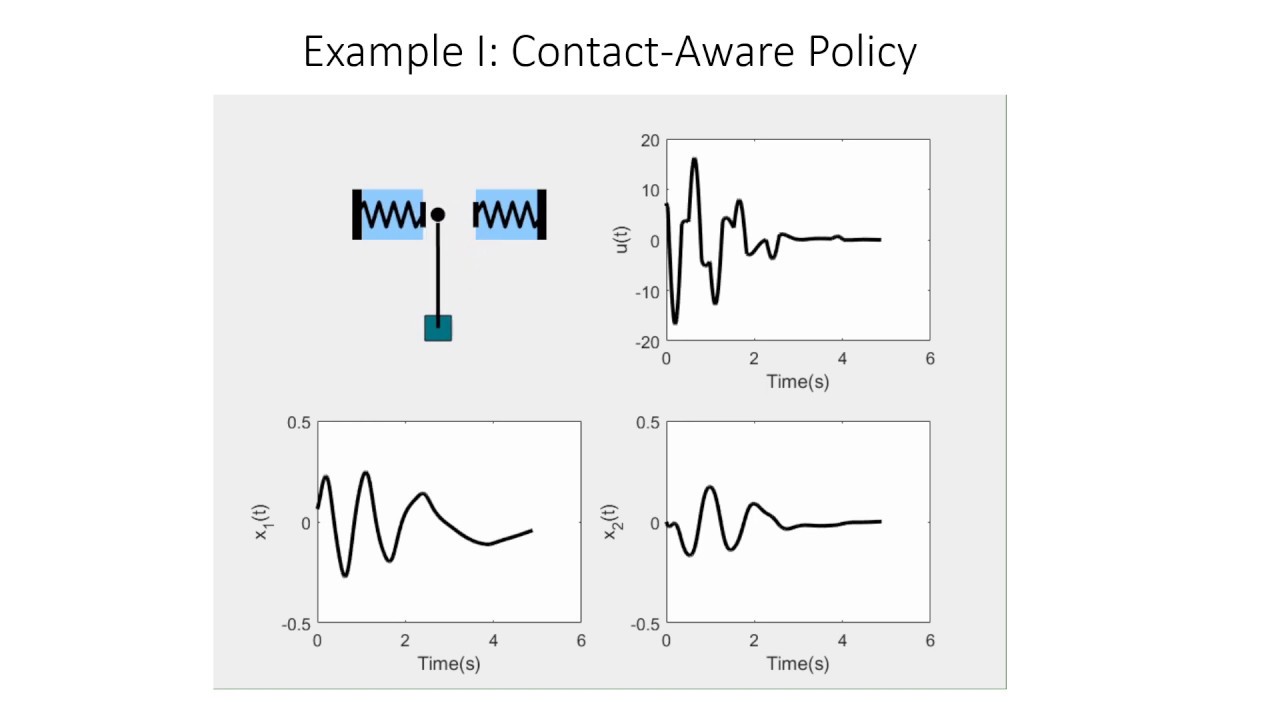 Example I: Contact-Aware Policy

20
10
0
-10
-20
u(t)
0
2
4
6
Time(s)

0.5
0
-0.5
$x_1(t)$
0
2
4
6
Time(s)

0.5
0
-0.5
$x_2(t)$
0
2
4
6
Time(s)